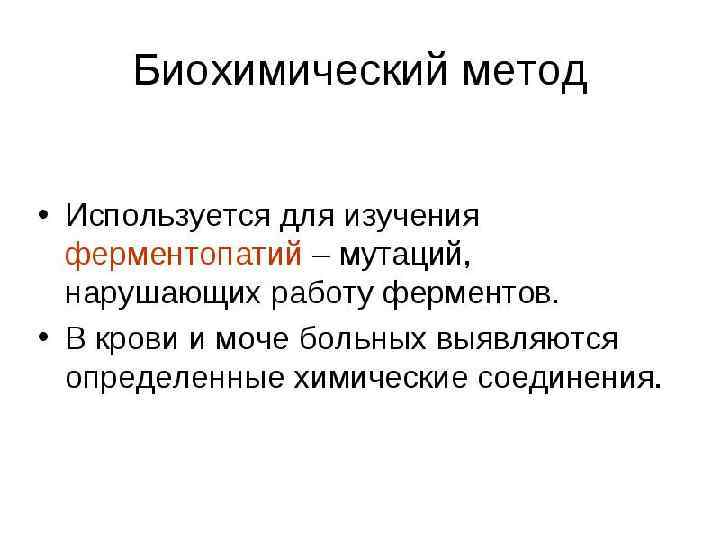 Биохимический метод

• Используется для изучения ферментопатий – мутаций, нарушающих работу ферментов.
• В крови и моче больных выявляются определенные химические соединения.